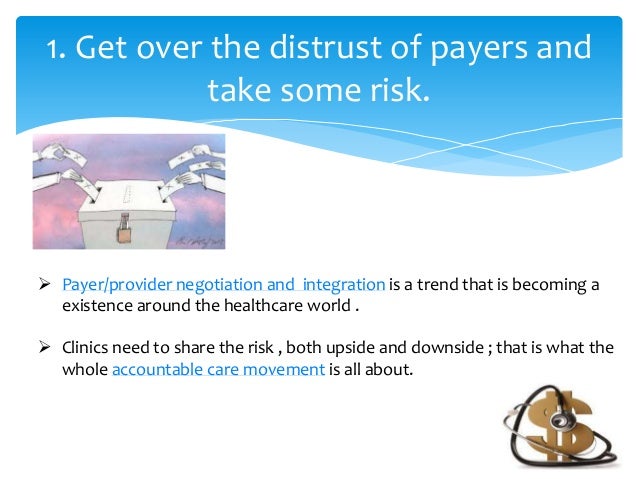 1. Get over the distrust of payers and take some risk.

➢ Payer/provider negotiation and  integration is a trend that is becoming a existence around the healthcare world .

➢ Clinics need to share the risk , both upside and downside ; that is what the whole accountable care movement is all about.